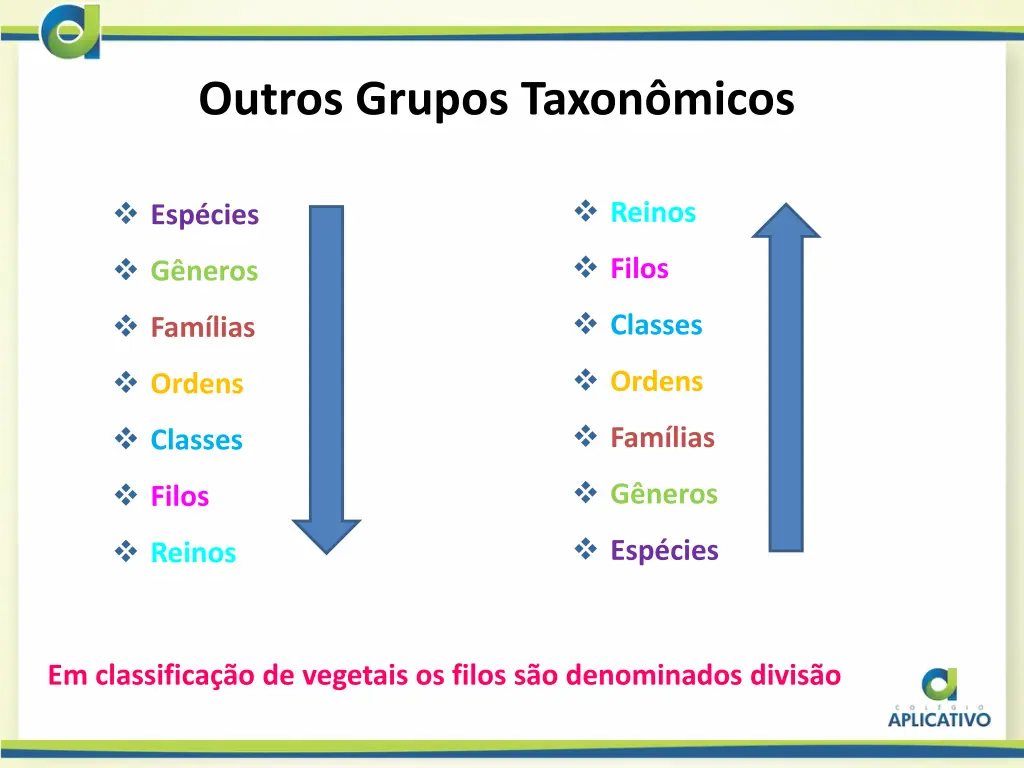 Outros Grupos Taxonômicos

❖ Espécies
❖ Gêneros
❖ Famílias
❖ Ordens
❖ Classes
❖ Filos
❖ Reinos

❖ Reinos
❖ Filos
❖ Classes
❖ Ordens
❖ Famílias
❖ Gêneros
❖ Espécies

Em classificação de vegetais os filos são denominados divisão

COLÉGIO
APLICATIVO